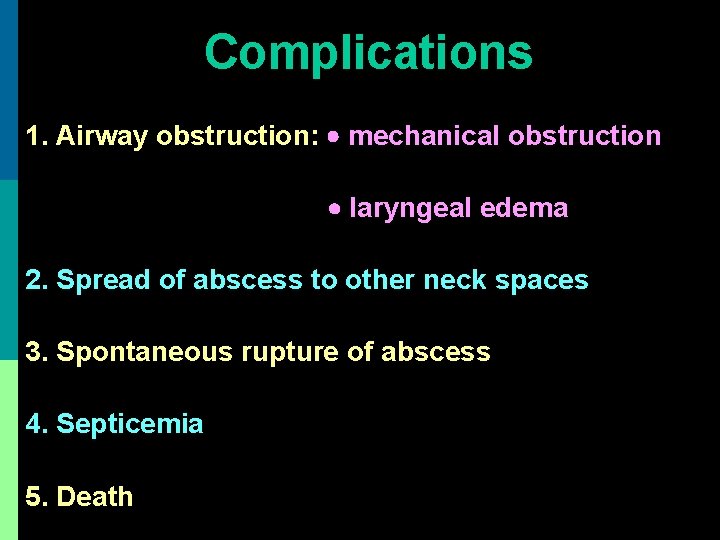 Complications

1. Airway obstruction: • mechanical obstruction

• laryngeal edema

2. Spread of abscess to other neck spaces

3. Spontaneous rupture of abscess

4. Septicemia

5. Death